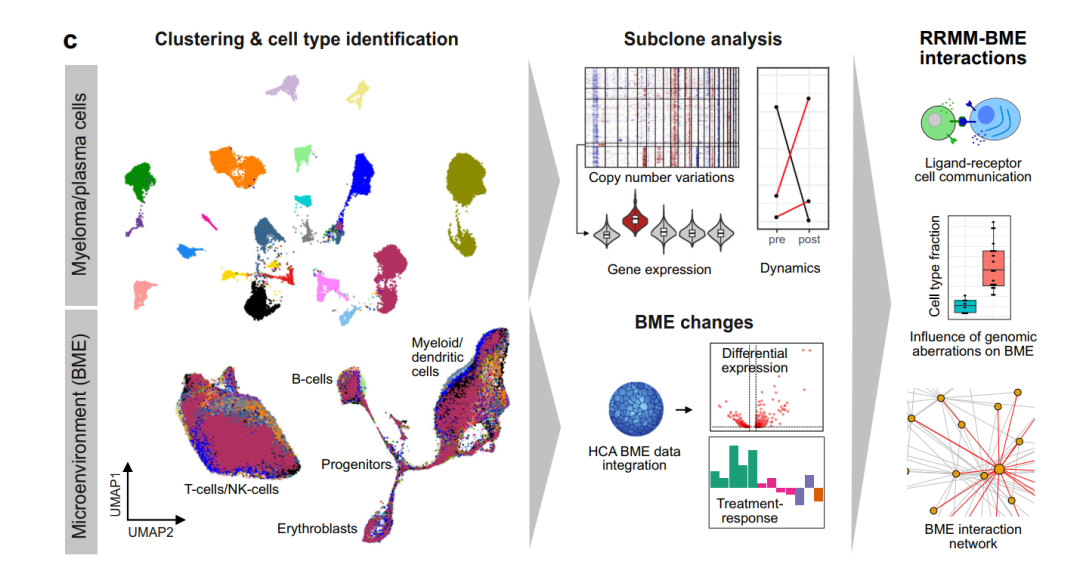 c

Clustering & cell type identification

Myeloma/plasma cells

Microenvironment (BME)

B-cells

Myeloid/ dendritic cells

Progenitors

T-cells/NK-cells

Erythroblasts

UMAP1

UMAP2

Subclone analysis

Copy number variations

Gene expression

pre

post

Dynamics

BME changes

HCA BME data integration

Differential expression

Treatment-response

RRMM-BME interactions

Ligand-receptor cell communication

Cell type fraction

Influence of genomic aberrations on BME

BME interaction network